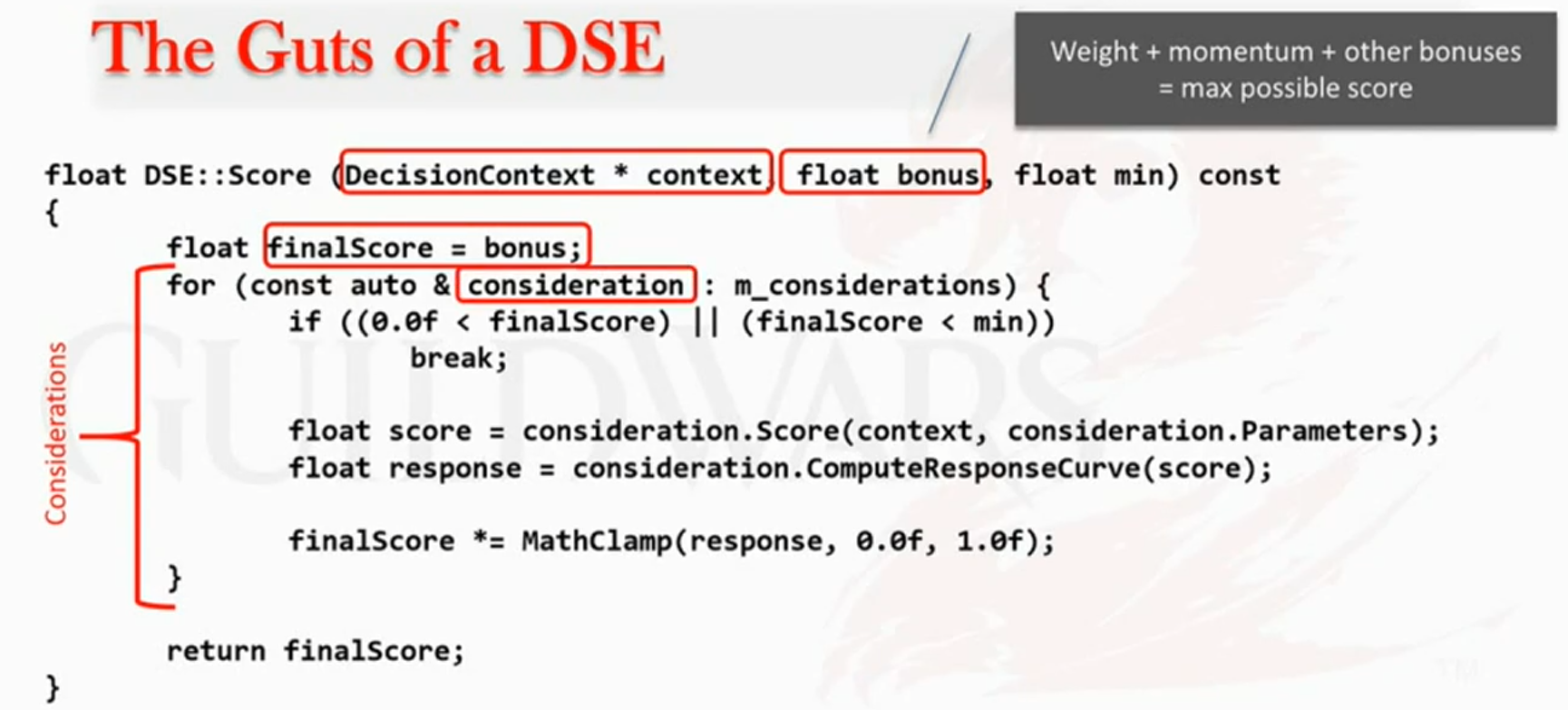 The Guts of a DSE

Weight + momentum + other bonuses
= max possible score

float DSE::Score (DecisionContext * context, float bonus, float min) const
{
float finalScore = bonus;
for (const auto & consideration : m_considerations) {
if ((0.0f < finalScore) || (finalScore < min))
break;

float score = consideration.Score(context, consideration.Parameters);
float response = consideration.ComputeResponseCurve(score);

finalScore *= MathClamp(response, 0.0f, 1.0f);
}

return finalScore;
}

Considerations

GUILDWARS

TM